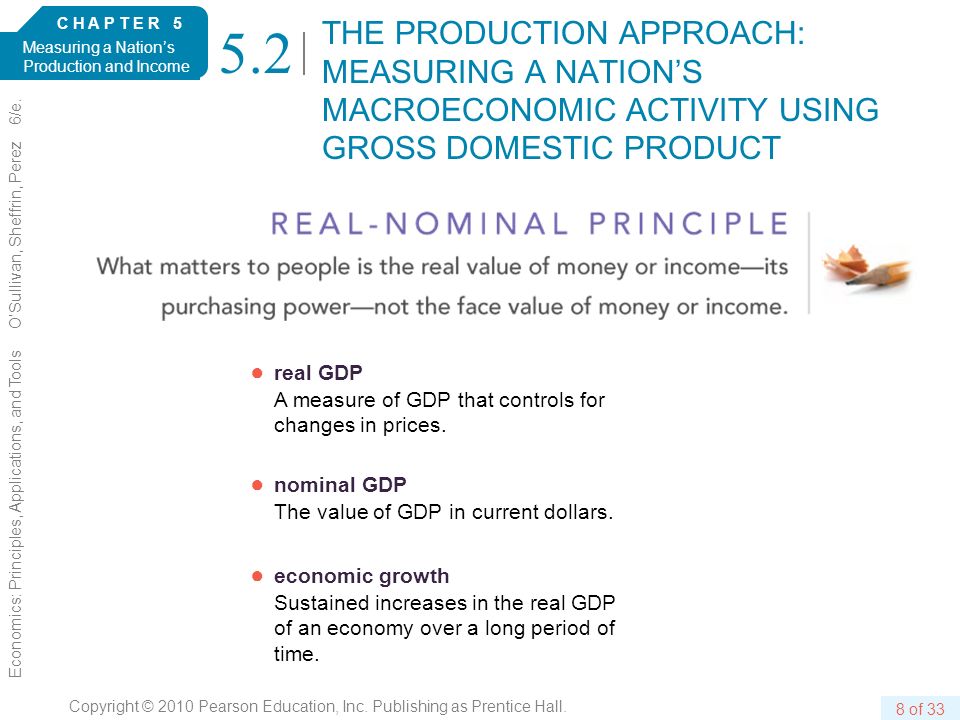 CHAPTER 5
Measuring a Nation's Production and Income

5.2 THE PRODUCTION APPROACH: MEASURING A NATION'S MACROECONOMIC ACTIVITY USING GROSS DOMESTIC PRODUCT

Economics: Principles, Applications, and Tools O'Sullivan, Sheffrin, Perez 6/e.

REAL-NOMINAL PRINCIPLE

What matters to people is the real value of money or income—its purchasing power—not the face value of money or income.

● real GDP
A measure of GDP that controls for changes in prices.

● nominal GDP
The value of GDP in current dollars.

● economic growth
Sustained increases in the real GDP of an economy over a long period of time.

Copyright © 2010 Pearson Education, Inc. Publishing as Prentice Hall.

8 of 33